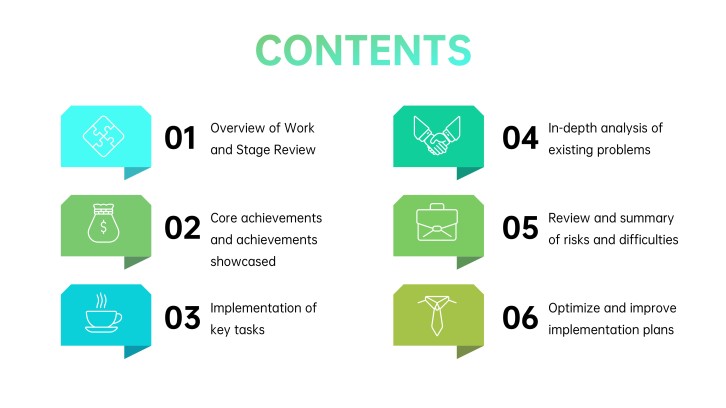 CONTENTS

01 Overview of Work and Stage Review

02 Core achievements and achievements showcased

03 Implementation of key tasks

04 In-depth analysis of existing problems

05 Review and summary of risks and difficulties

06 Optimize and improve implementation plans